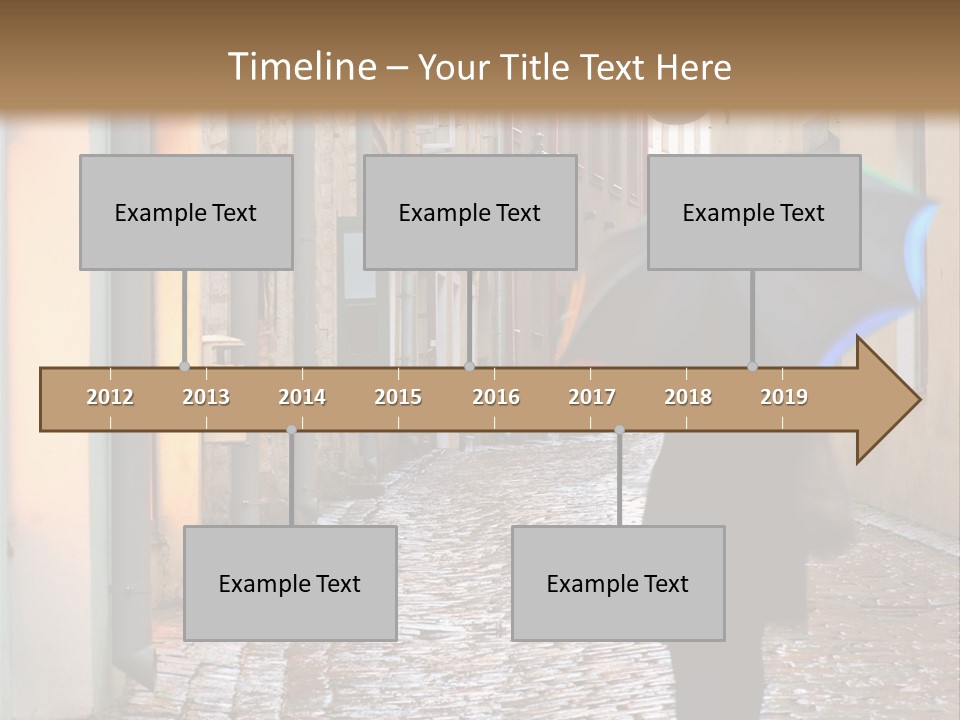 Timeline – Your Title Text Here

Example Text

Example Text

Example Text

2012
2013
2014
2015
2016
2017
2018
2019

Example Text

Example Text